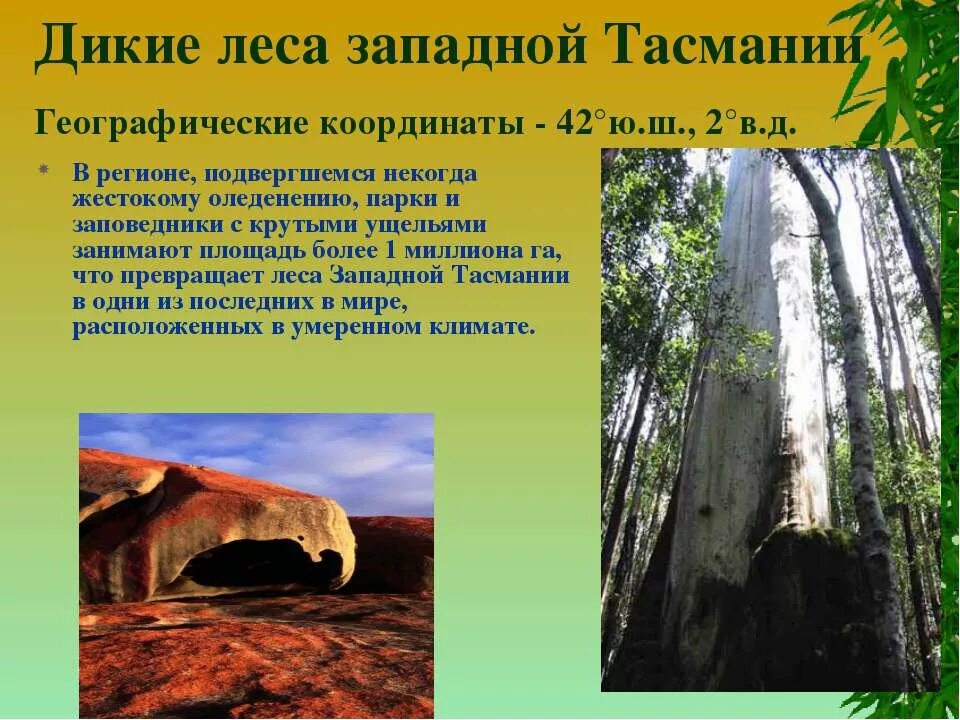 Дикие леса западной Тасмании

Географические координаты - 42°ю.ш., 2°в.д.

В регионе, подвергшемся некогда жестокому оледенению, парки и заповедники с крутыми ущельями занимают площадь более 1 миллиона га, что превращает леса Западной Тасмании в одни из последних в мире, расположенных в умеренном климате.